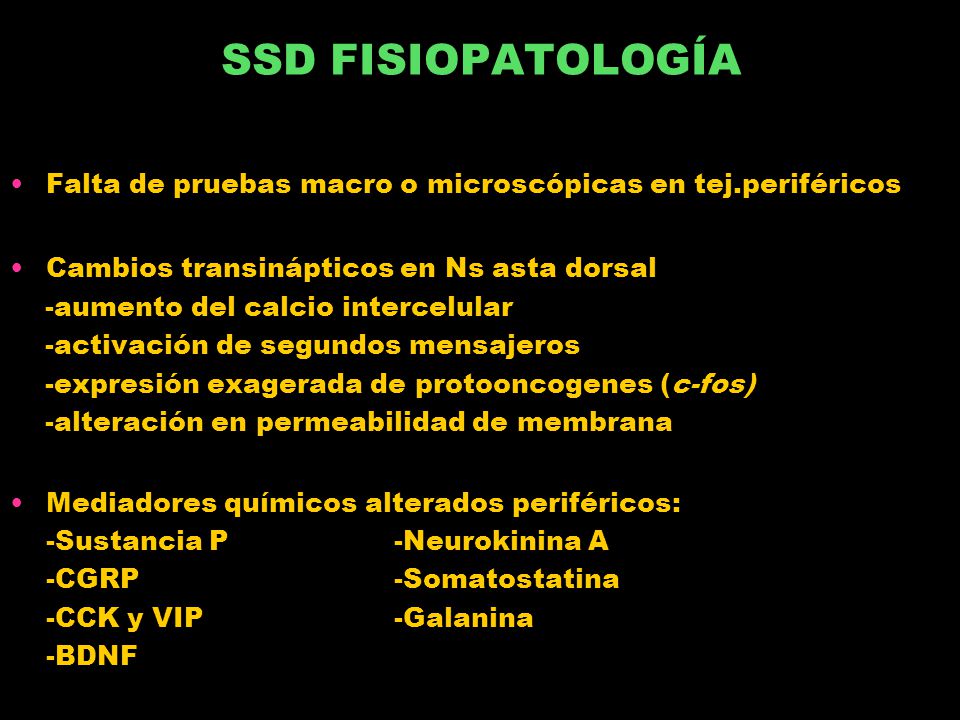 SSD FISIOPATOLOGÍA

• Falta de pruebas macro o microscópicas en tej.periféricos

• Cambios transinápticos en Ns asta dorsal
-aumento del calcio intercelular
-activación de segundos mensajeros
-expresión exagerada de protooncogenes (c-fos)
-alteración en permeabilidad de membrana

• Mediadores químicos alterados periféricos:
-Sustancia P
-CGRP
-CCK y VIP
-BDNF

-Neurokinina A
-Somatostatina
-Galanina